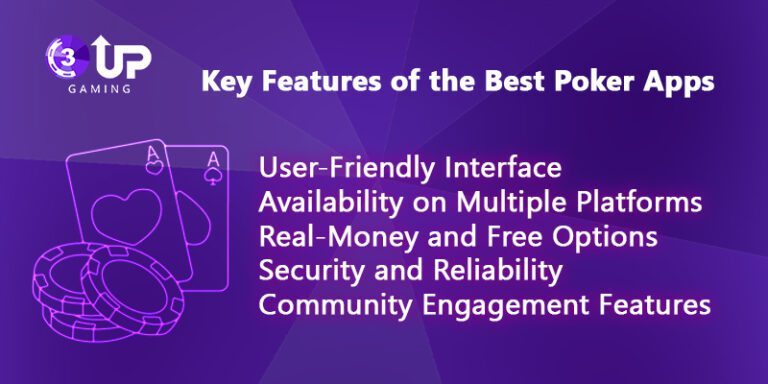 3 UP
GAMING

Key Features of the Best Poker Apps

A
A

User-Friendly Interface
Availability on Multiple Platforms
Real-Money and Free Options
Security and Reliability
Community Engagement Features